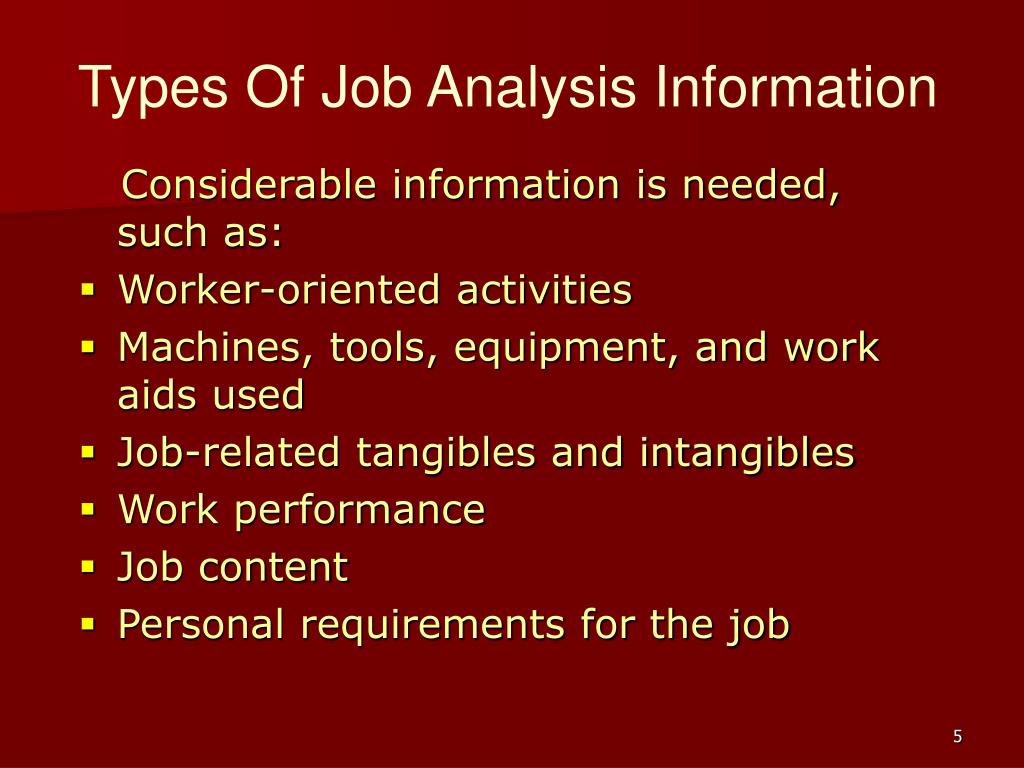 Types Of Job Analysis Information

Considerable information is needed, such as:

- Worker-oriented activities
- Machines, tools, equipment, and work aids used
- Job-related tangibles and intangibles
- Work performance
- Job content
- Personal requirements for the job

5